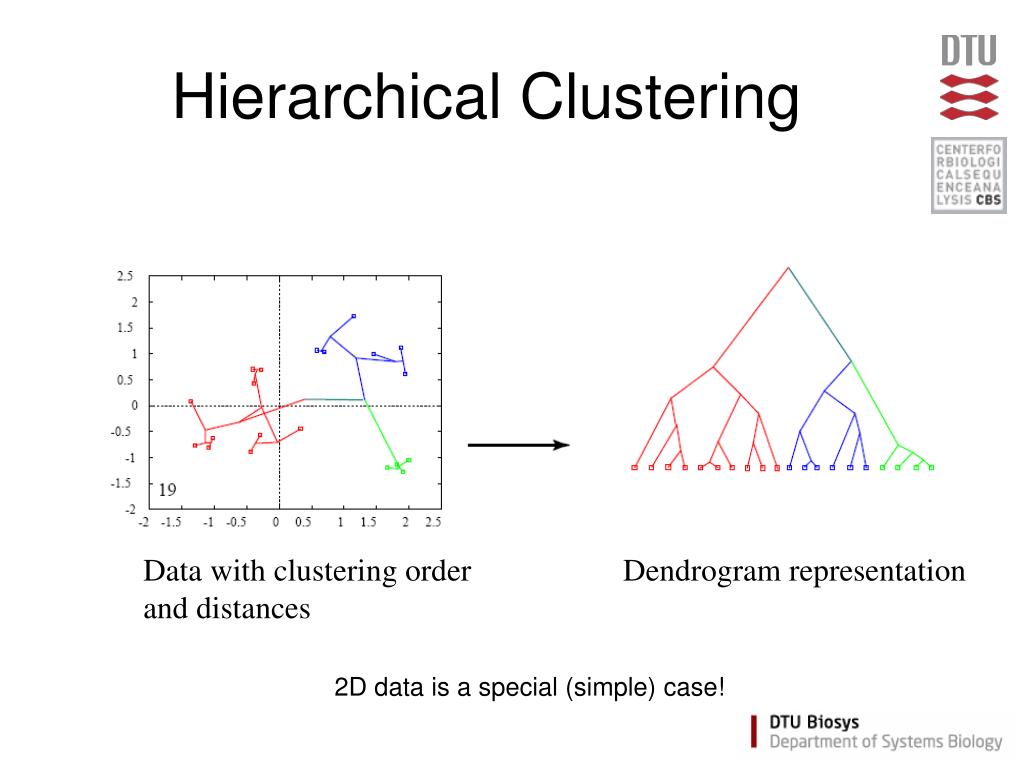 Hierarchical Clustering

DTU

CENTERFO
RBIOLOGI
CALSEQU
ENCEANA
LYSIS CBS

2.5
2
1.5
1
0.5
0
-0.5
-1
-1.5
-2

19

-2 -1.5 -1 -0.5 0 0.5 1 1.5 2 2.5

Data with clustering order and distances

Dendrogram representation

2D data is a special (simple) case!

DTU Biosys
Department of Systems Biology